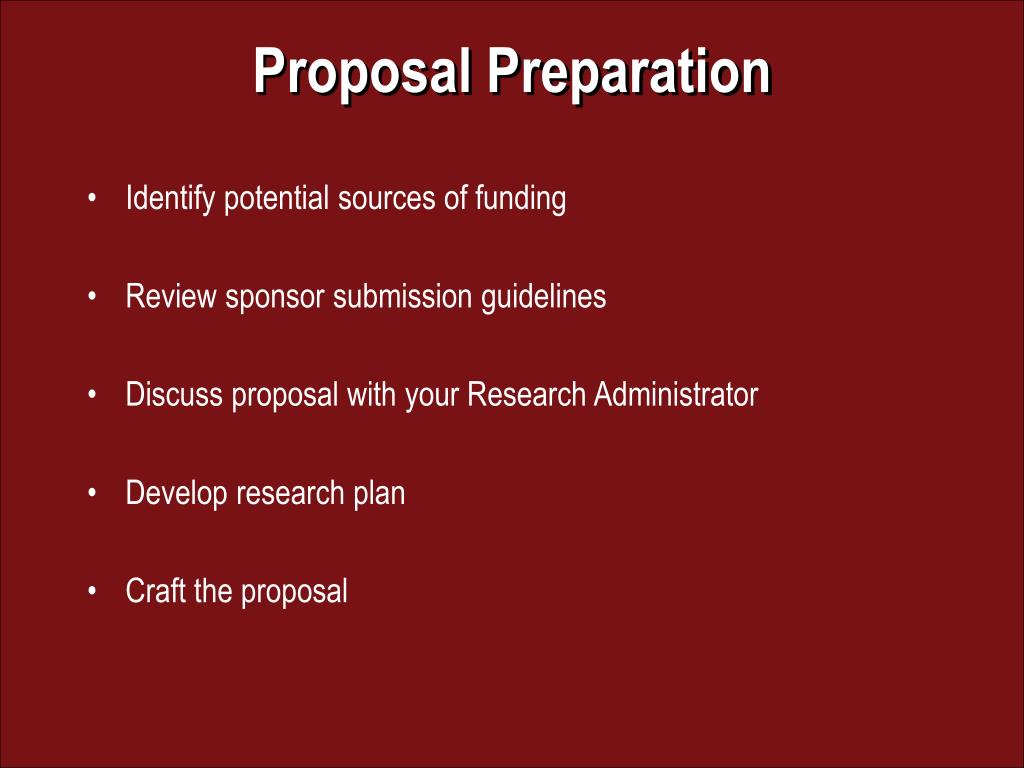 Proposal Preparation

• Identify potential sources of funding

• Review sponsor submission guidelines

• Discuss proposal with your Research Administrator

• Develop research plan

• Craft the proposal